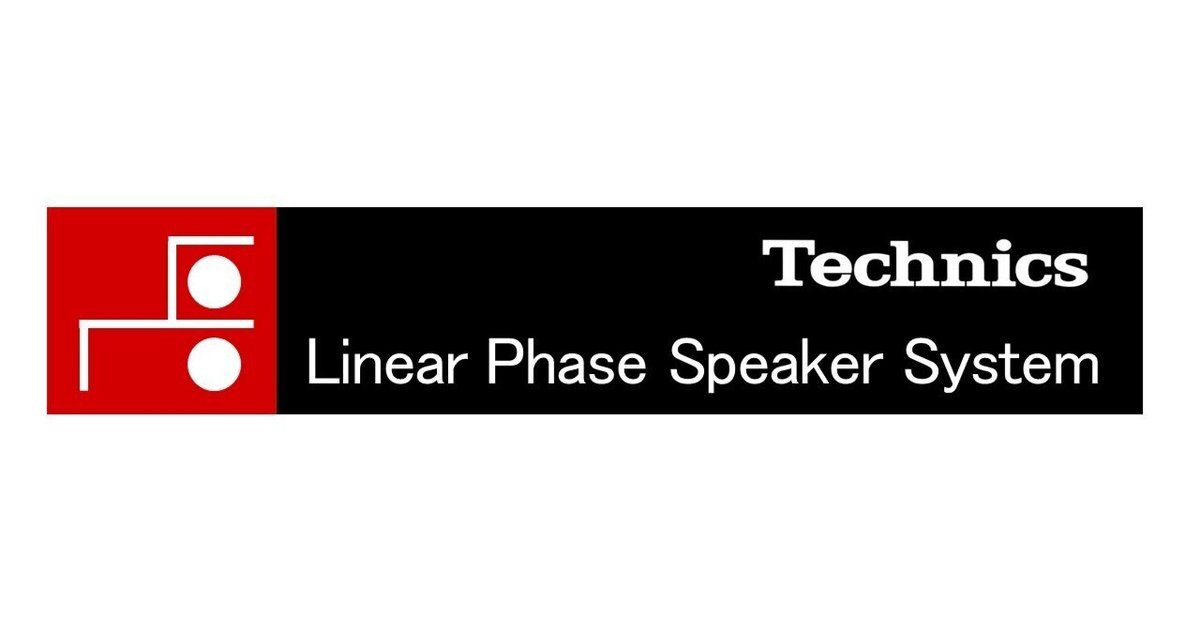 Technics
Linear Phase Speaker System